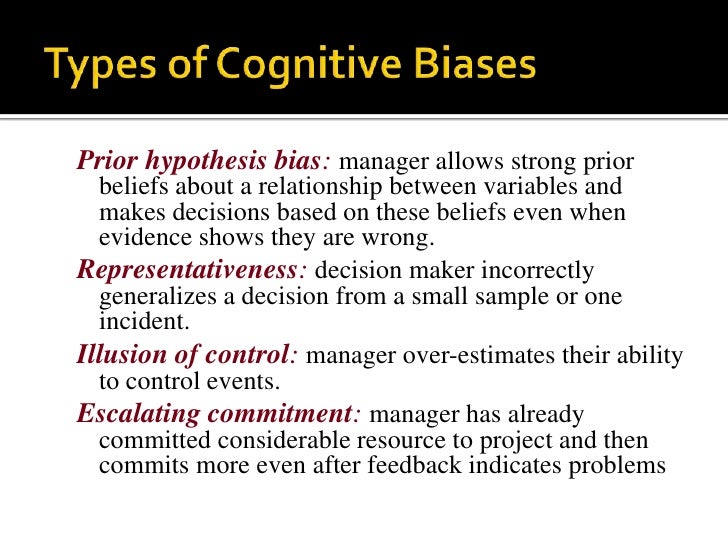 Types of Cognitive Biases

Prior hypothesis bias: manager allows strong prior beliefs about a relationship between variables and makes decisions based on these beliefs even when evidence shows they are wrong.

Representativeness: decision maker incorrectly generalizes a decision from a small sample or one incident.

Illusion of control: manager over-estimates their ability to control events.

Escalating commitment: manager has already committed considerable resource to project and then commits more even after feedback indicates problems